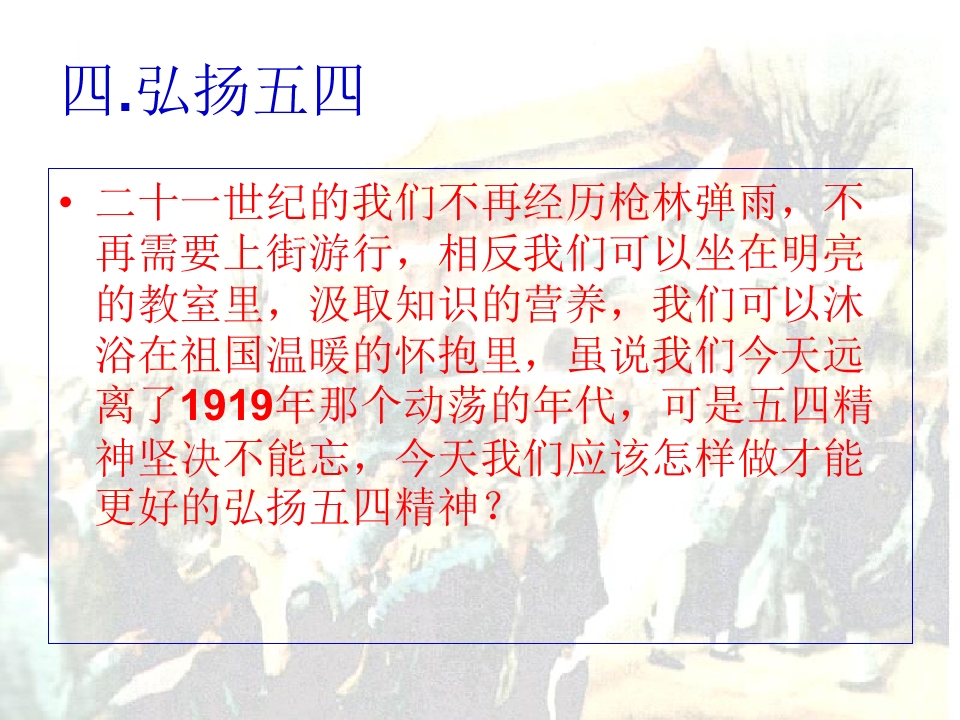 四.弘扬五四

• 二十一世纪的我们不再经历枪林弹雨，不再需要上街游行，相反我们可以坐在明亮的教室里，汲取知识的营养，我们可以沐浴在祖国温暖的怀抱里，虽说我们今天远离了1919年那个动荡的年代，可是五四精神坚决不能忘，今天我们应该怎样做才能更好的弘扬五四精神？